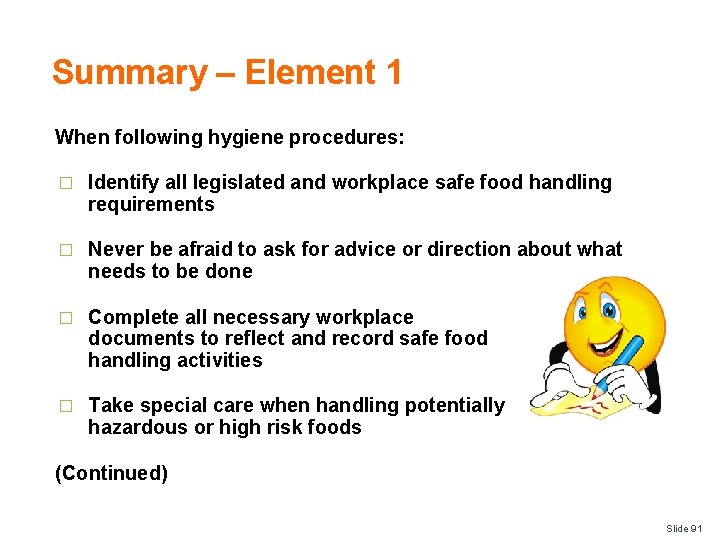 Summary – Element 1

When following hygiene procedures:

□ Identify all legislated and workplace safe food handling requirements

□ Never be afraid to ask for advice or direction about what needs to be done

□ Complete all necessary workplace documents to reflect and record safe food handling activities

□ Take special care when handling potentially hazardous or high risk foods

(Continued)

Slide 91